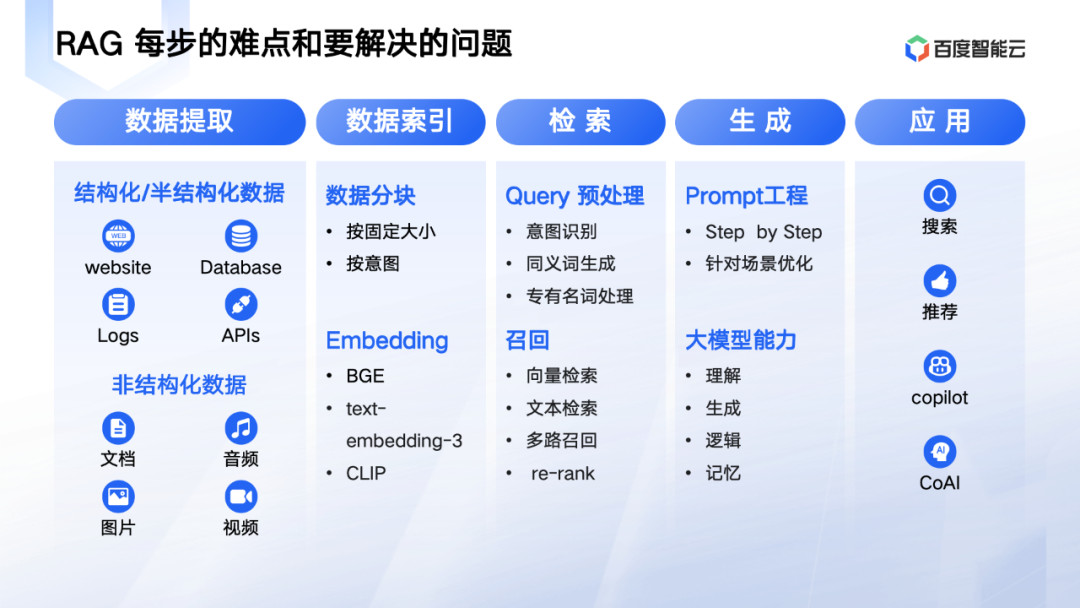 RAG 每步的难点和要解决的问题

百度智能云

数据提取

结构化/半结构化数据

WEB
website

Database

Logs

APIs

非结构化数据

文档

音频

图片

视频

数据索引

数据分块
• 按固定大小
• 按意图

Embedding
• BGE
• text-embedding-3
• CLIP

检 索

Query 预处理
• 意图识别
• 同义词生成
• 专有名词处理

召回
• 向量检索
• 文本检索
• 多路召回
• re-rank

生 成

Prompt工程
• Step by Step
• 针对场景优化

大模型能力
• 理解
• 生成
• 逻辑
• 记忆

应 用

搜索

推荐

copilot

AI
CoAI